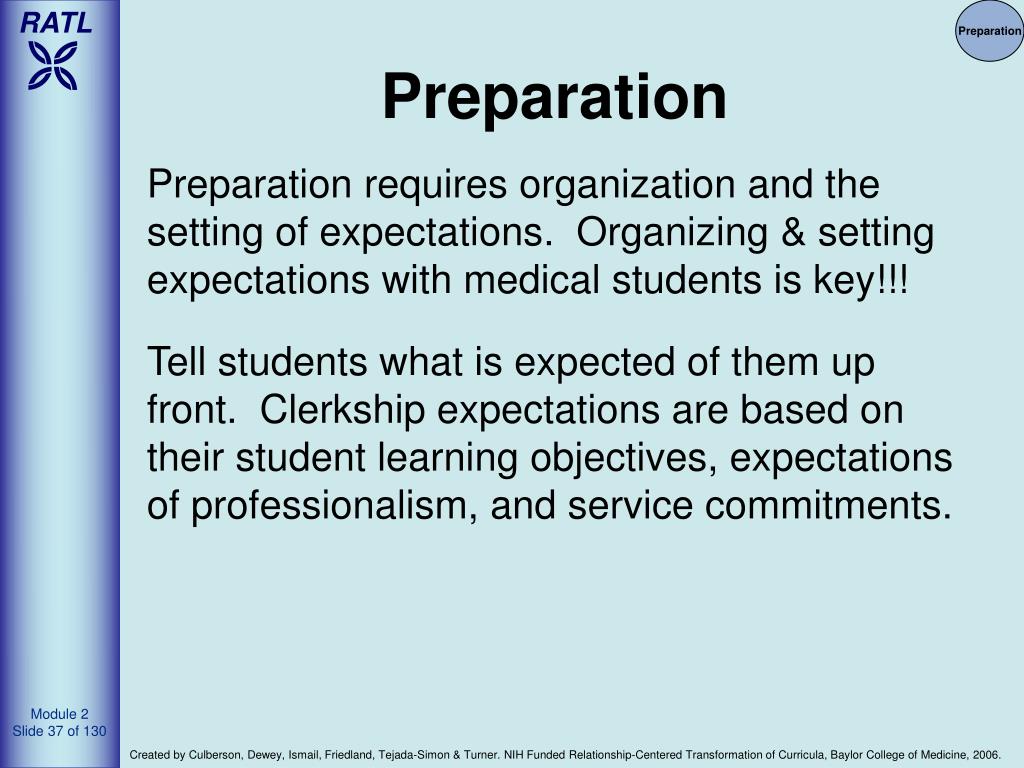 RATL

Preparation

Preparation

Preparation requires organization and the setting of expectations. Organizing & setting expectations with medical students is key!!!

Tell students what is expected of them up front. Clerkship expectations are based on their student learning objectives, expectations of professionalism, and service commitments.

Module 2
Slide 37 of 130

Created by Culberson, Dewey, Ismail, Friedland, Tejada-Simon & Turner. NIH Funded Relationship-Centered Transformation of Curricula, Baylor College of Medicine, 2006.